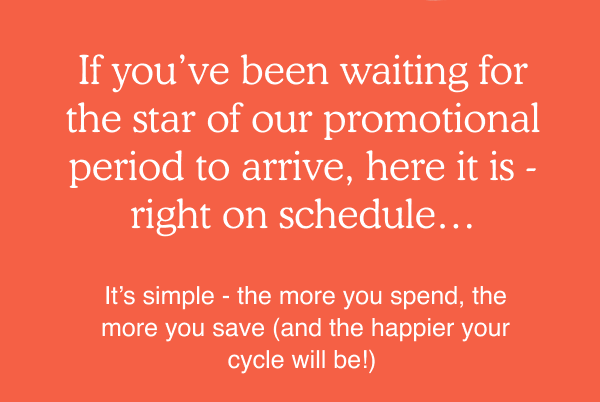 If you’ve been waiting for the star of our promotional period to arrive, here it is - right on schedule…

It’s simple - the more you spend, the more you save (and the happier your cycle will be!)